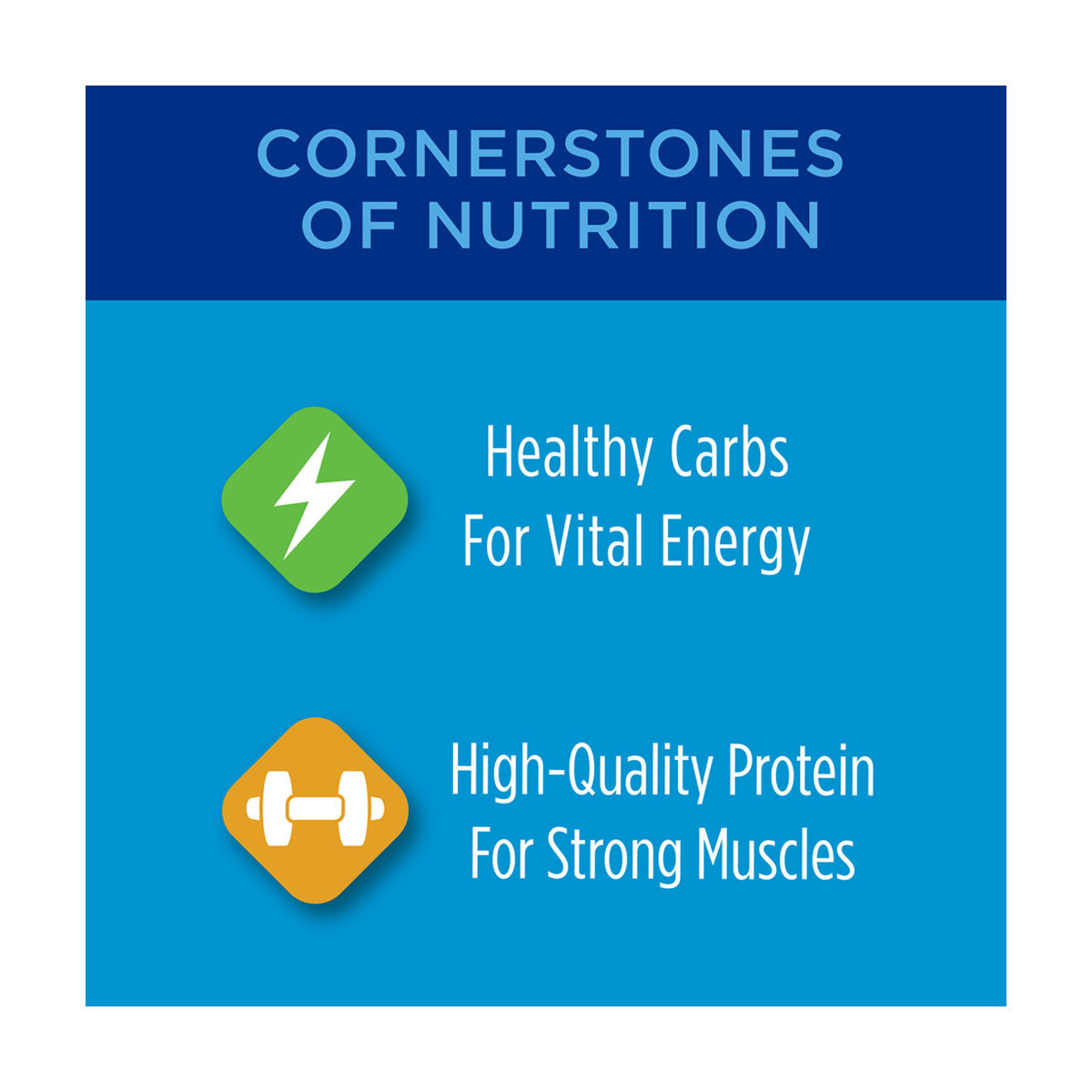 CORNERSTONES OF NUTRITION

Healthy Carbs For Vital Energy

High-Quality Protein For Strong Muscles